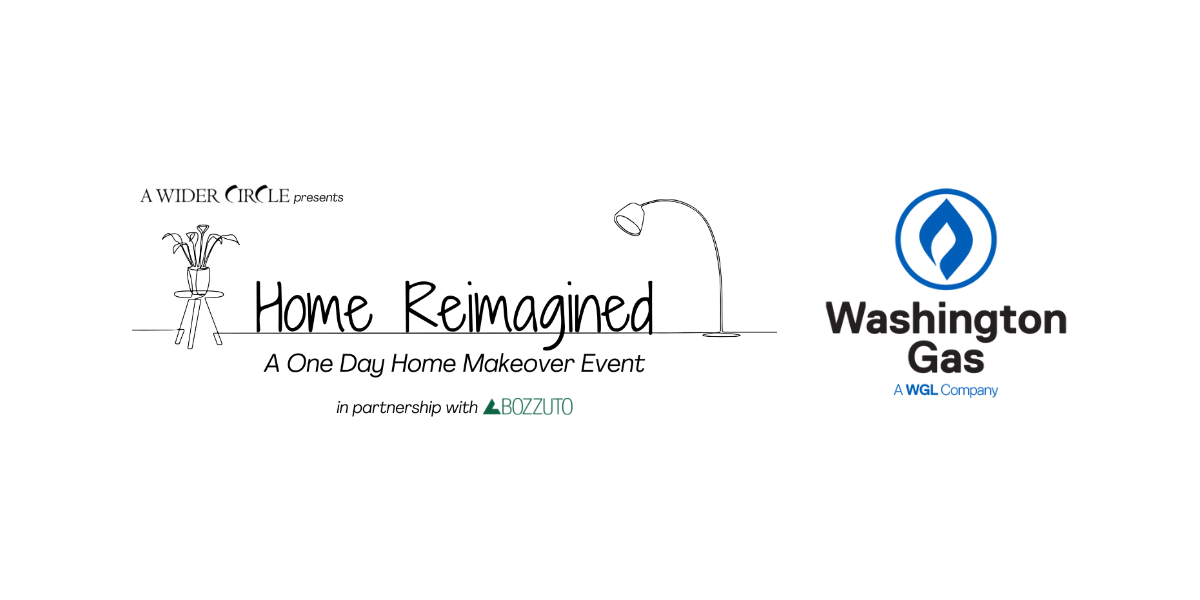 A WIDER CIRCLE presents

Home Reimagined

A One Day Home Makeover Event

in partnership with BOZZUTO

Washington Gas

A WGL Company